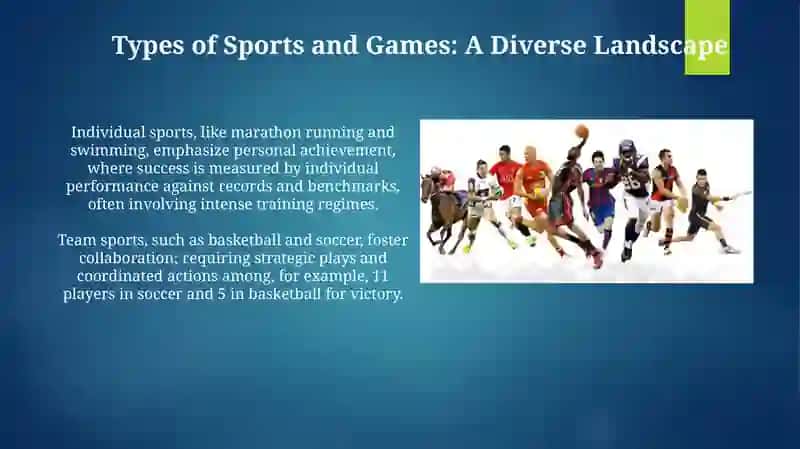 Types of Sports and Games: A Diverse Landscape

Individual sports, like marathon running and swimming, emphasize personal achievement, where success is measured by individual performance against records and benchmarks, often involving intense training regimes.

Team sports, such as basketball and soccer, foster collaboration; requiring strategic plays and coordinated actions among, for example, 11 players in soccer and 5 in basketball for victory.